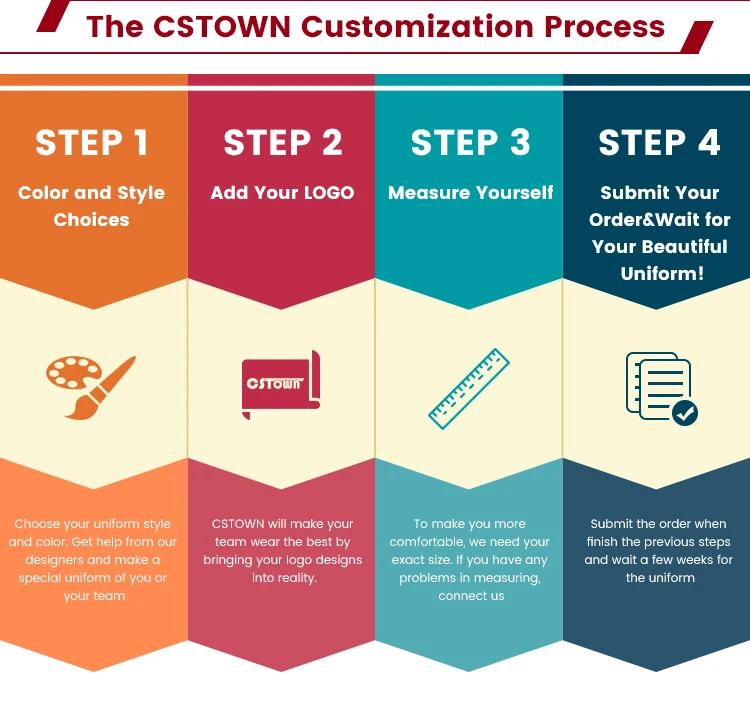 The CSTOWN Customization Process

STEP 1
Color and Style Choices

Choose your uniform style and color. Get help from our designers and make a special uniform of you or your team

STEP 2
Add Your LOGO

CSTOWN

CSTOWN will make your team wear the best by bringing your logo designs into reality.

STEP 3
Measure Yourself

To make you more comfortable, we need your exact size. If you have any problems in measuring, connect us

STEP 4
Submit Your Order&Wait for Your Beautiful Uniform!

Submit the order when finish the previous steps and wait a few weeks for the uniform